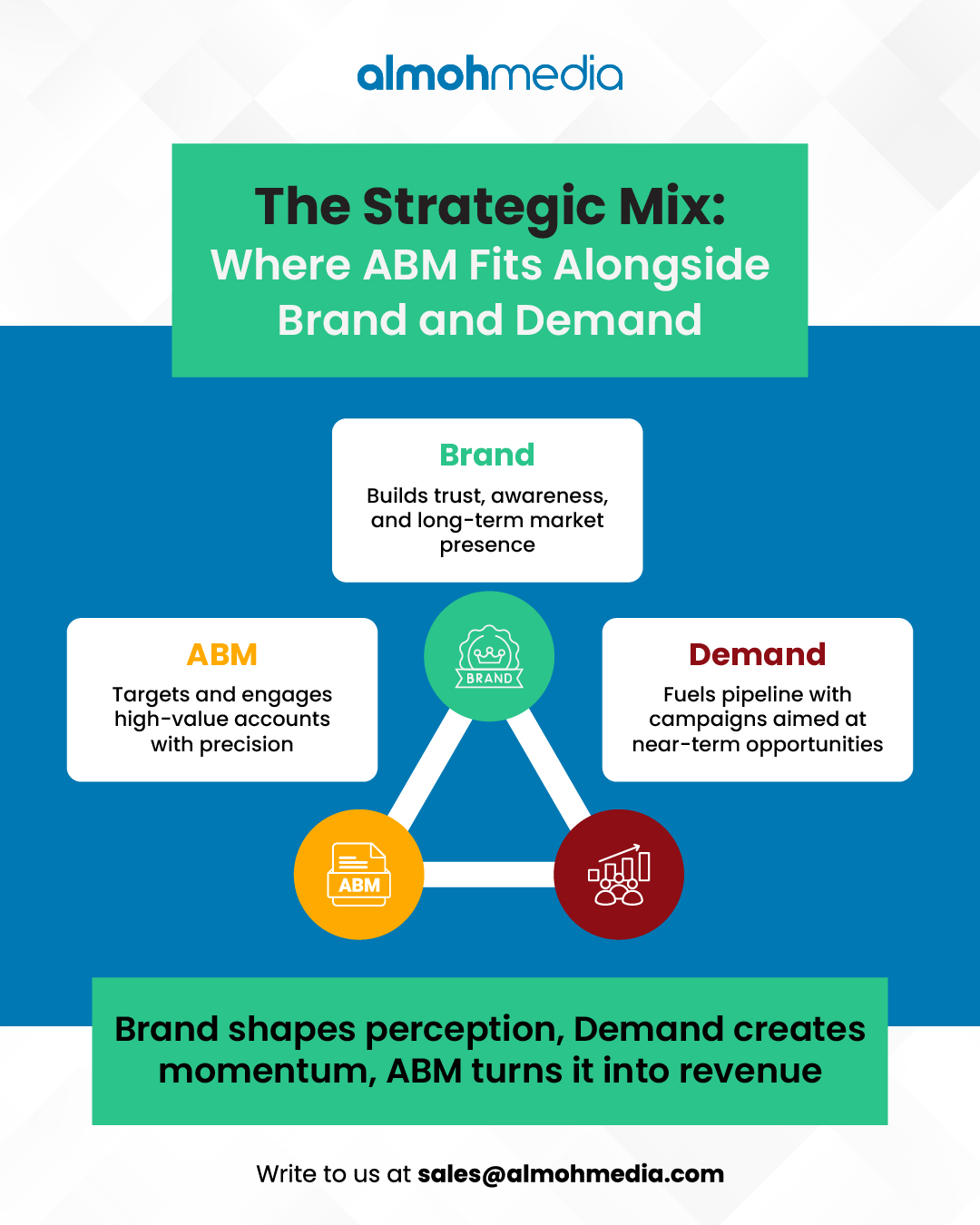 almohmedia

The Strategic Mix:
Where ABM Fits Alongside Brand and Demand

Brand
Builds trust, awareness, and long-term market presence

ABM
Targets and engages high-value accounts with precision

BRAND

Demand
Fuels pipeline with campaigns aimed at near-term opportunities

ABM

Brand shapes perception, Demand creates momentum, ABM turns it into revenue

Write to us at sales@almohmedia.com